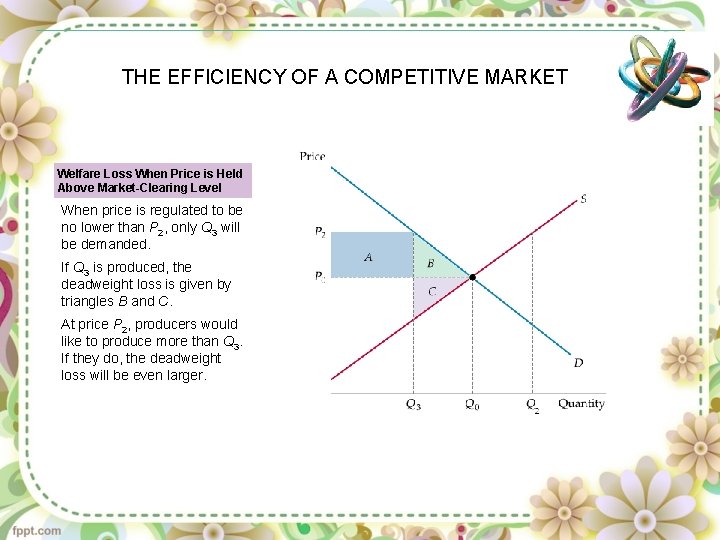 THE EFFICIENCY OF A COMPETITIVE MARKET

Welfare Loss When Price is Held Above Market-Clearing Level

When price is regulated to be no lower than $P_2$, only $Q_3$ will be demanded.

If $Q_3$ is produced, the deadweight loss is given by triangles $B$ and $C$.

At price $P_2$, producers would like to produce more than $Q_3$. If they do, the deadweight loss will be even larger.

Price
$P_2$
$P_0$
$A$
$B$
$C$
$S$
$D$
$Q_3$
$Q_0$
$Q_2$
Quantity

fppt.com